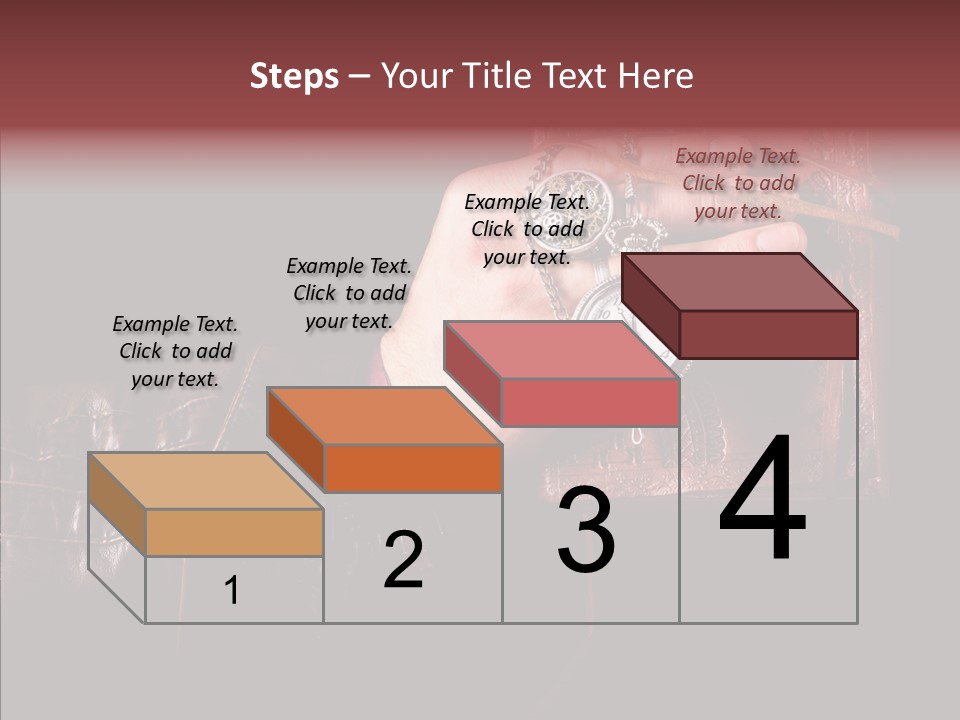 Steps – Your Title Text Here

Example Text. Click to add your text.

Example Text. Click to add your text.

Example Text. Click to add your text.

Example Text. Click to add your text.

1

2

3

4